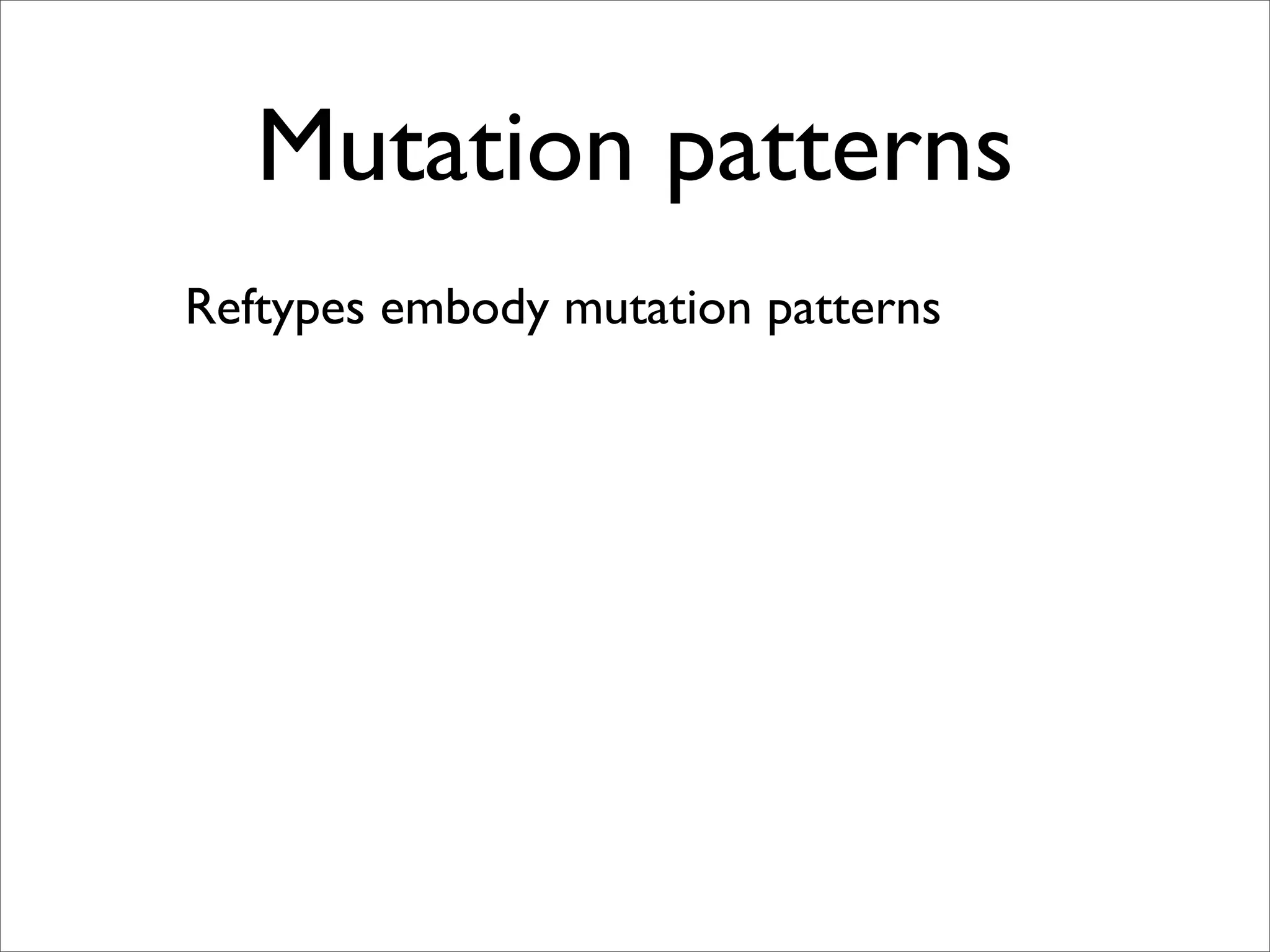 Mutation patterns

Reftypes embody mutation patterns